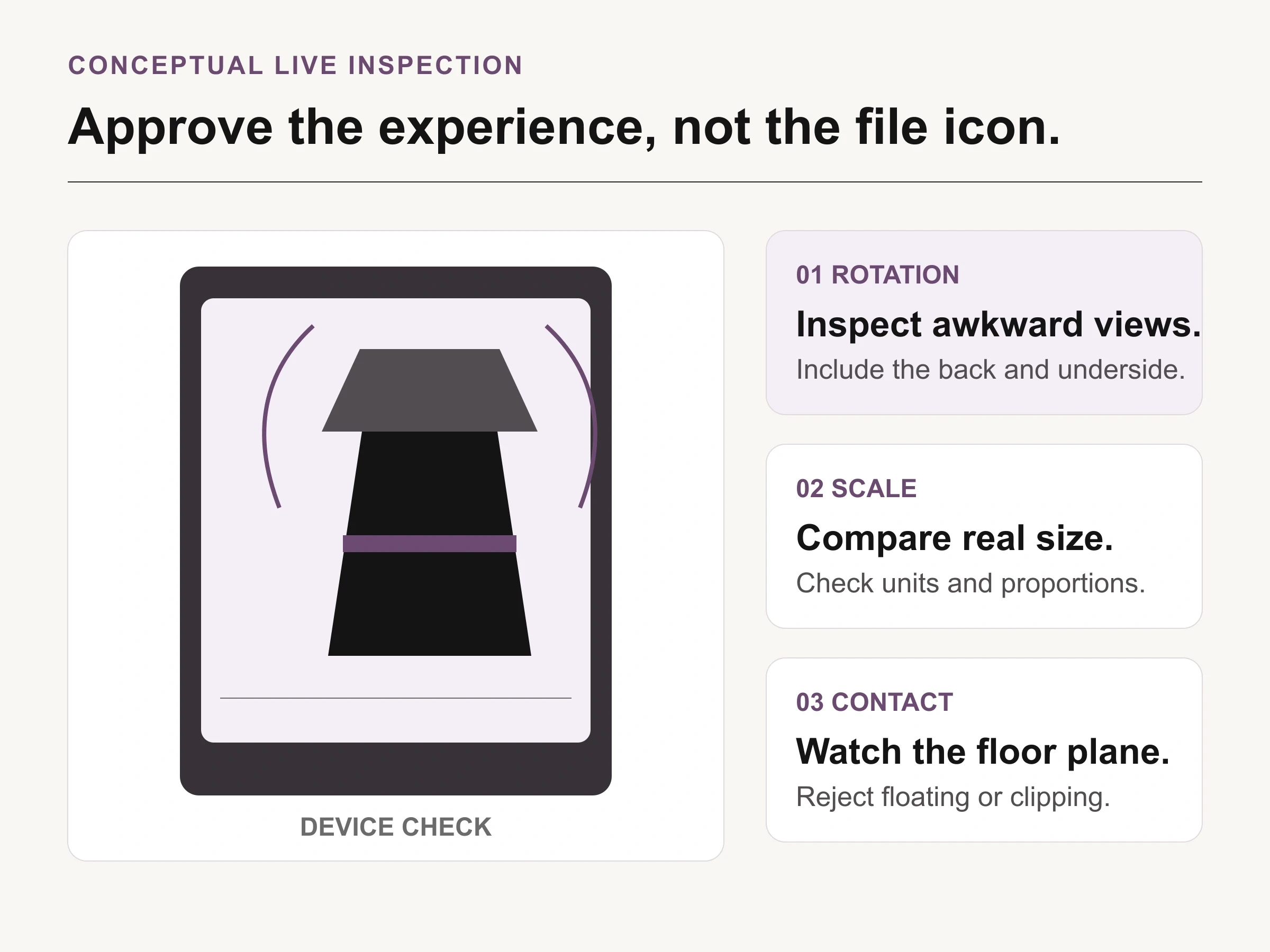 CONCEPTUAL LIVE INSPECTION

Approve the experience, not the file icon.

DEVICE CHECK

01 ROTATION

Inspect awkward views.

Include the back and underside.

02 SCALE

Compare real size.

Check units and proportions.

03 CONTACT

Watch the floor plane.

Reject floating or clipping.